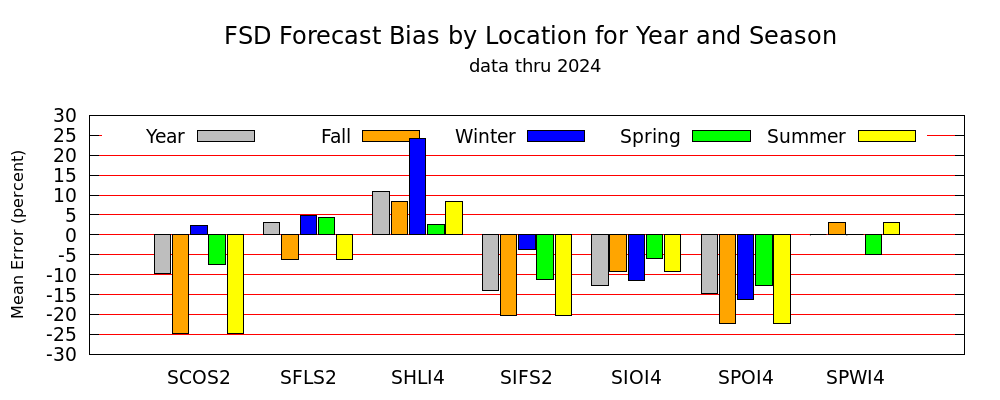 FSD Forecast Bias by Location for Year and Season
data thru 2024

Mean Error (percent)

30
25
20
15
10
5
0
-5
-10
-15
-20
-25
-30

Year
Fall
Winter
Spring
Summer

SCOS2
SFLS2
SHLI4
SIFS2
SIOI4
SPOI4
SPWI4